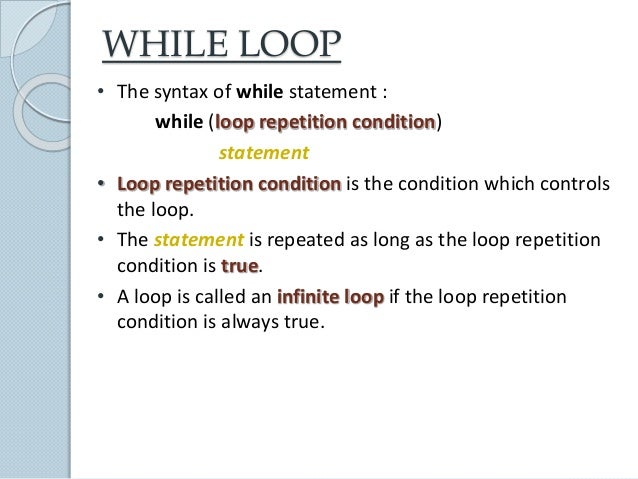 WHILE LOOP

• The syntax of while statement :
while (loop repetition condition)
statement

• Loop repetition condition is the condition which controls the loop.

• The statement is repeated as long as the loop repetition condition is true.

• A loop is called an infinite loop if the loop repetition condition is always true.